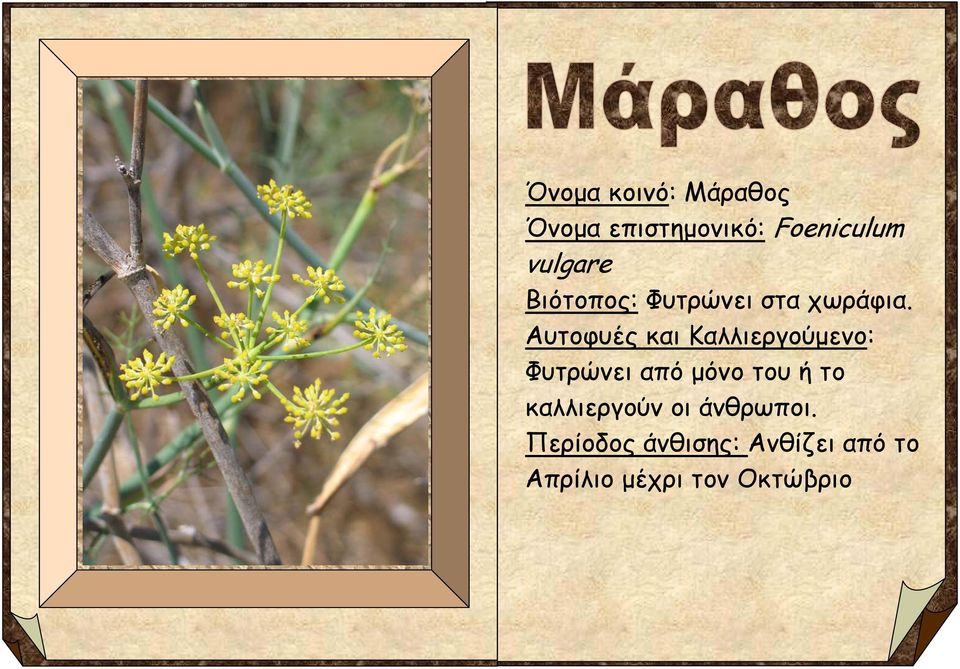 Μάραθος

Όνομα κοινό: Μάραθος
Όνομα επιστημονικό: Foeniculum vulgare
Βιότοπος: Φυτρώνει στα χωράφια.
Αυτοφυές και Καλλιεργούμενο: Φυτρώνει από μόνο του ή το καλλιεργούν οι άνθρωποι.
Περίοδος άνθισης: Ανθίζει από το Απρίλιο μέχρι τον Οκτώβριο